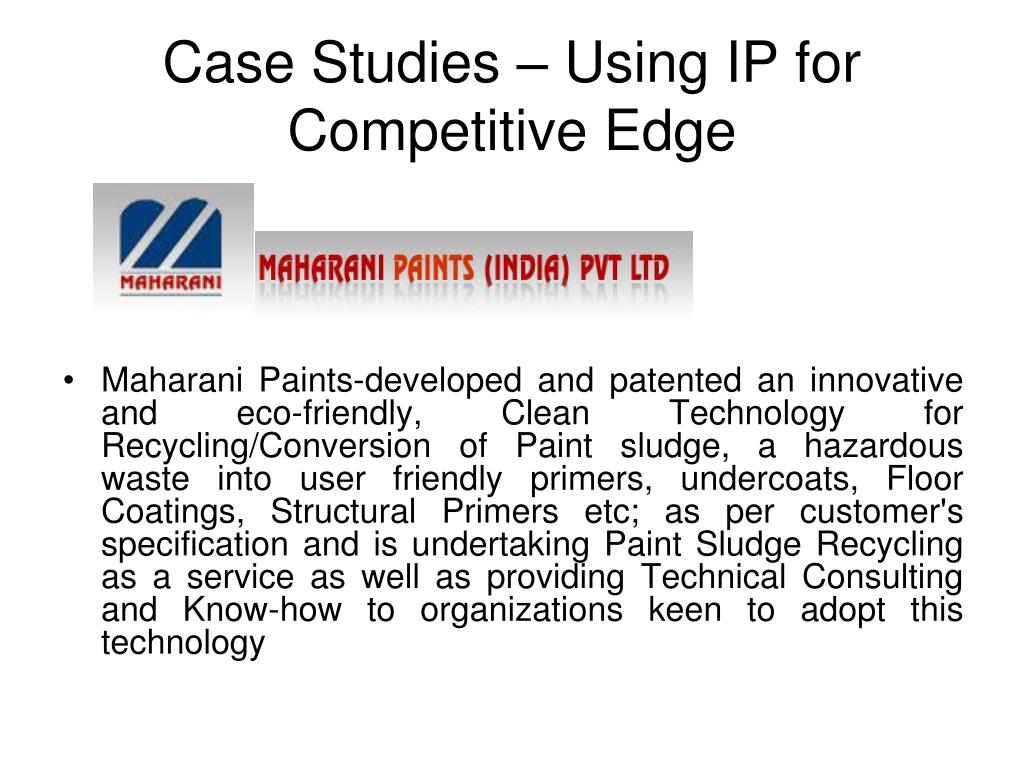 Case Studies – Using IP for Competitive Edge

MAHARANI

MAHARANI PAINTS (INDIA) PVT LTD

• Maharani Paints-developed and patented an innovative and eco-friendly, Clean Technology for Recycling/Conversion of Paint sludge, a hazardous waste into user friendly primers, undercoats, Floor Coatings, Structural Primers etc; as per customer's specification and is undertaking Paint Sludge Recycling as a service as well as providing Technical Consulting and Know-how to organizations keen to adopt this technology